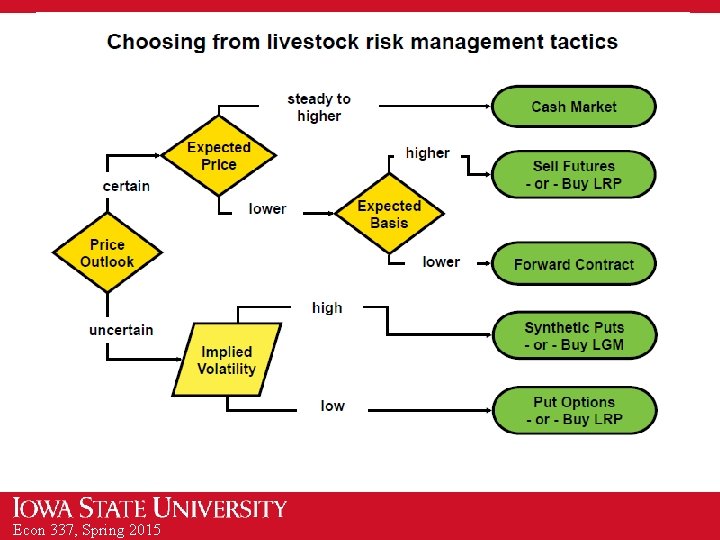 Choosing from livestock risk management tactics

Price Outlook

certain

Expected Price

steady to higher

Cash Market

lower

Expected Basis

higher

Sell Futures - or - Buy LRP

lower

Forward Contract

uncertain

Implied Volatility

high

Synthetic Puts - or - Buy LGM

low

Put Options - or - Buy LRP

IOWA STATE UNIVERSITY
Econ 337, Spring 2015